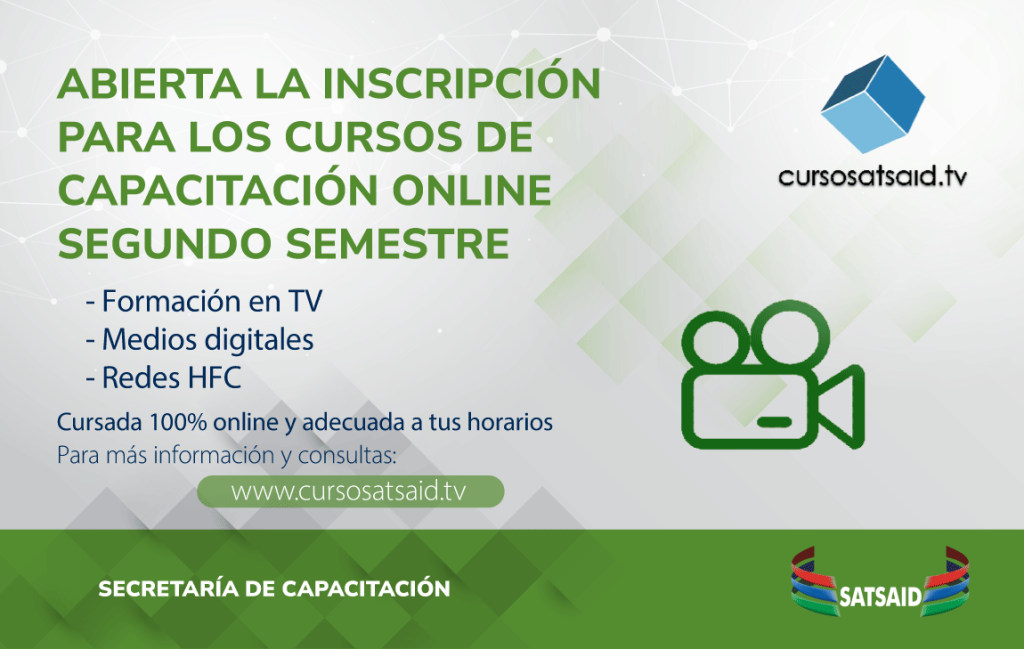 ABIERTA LA INSCRIPCIÓN PARA LOS CURSOS DE CAPACITACIÓN ONLINE SEGUNDO SEMESTRE

cursosatsaid.tv

- Formación en TV
- Medios digitales
- Redes HFC

Cursada 100% online y adecuada a tus horarios
Para más información y consultas:
www.cursosatsaid.tv

SECRETARÍA DE CAPACITACIÓN

SATSAID